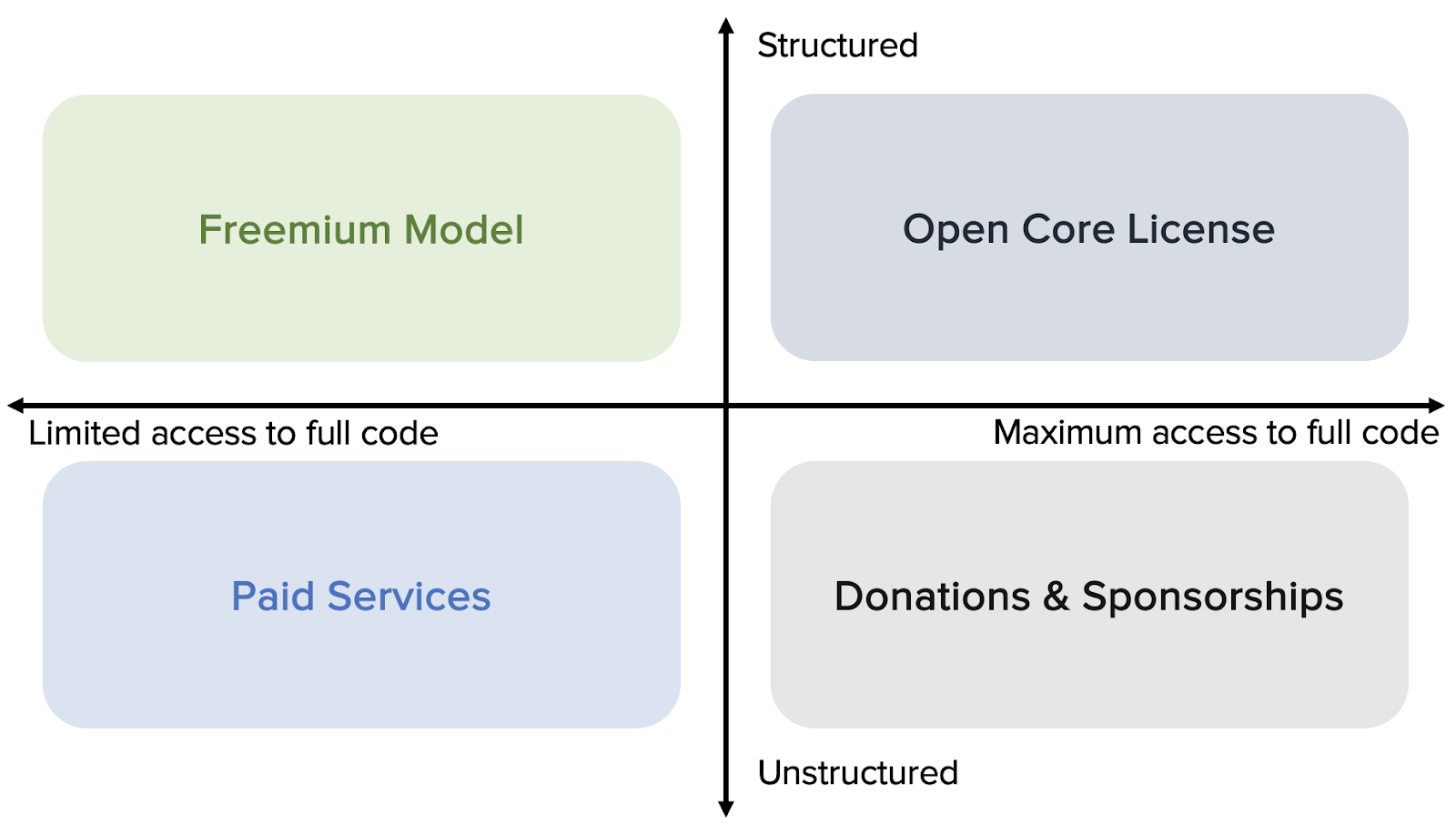 Structured

Freemium Model

Open Core License

Limited access to full code

Maximum access to full code

Paid Services

Donations & Sponsorships

Unstructured